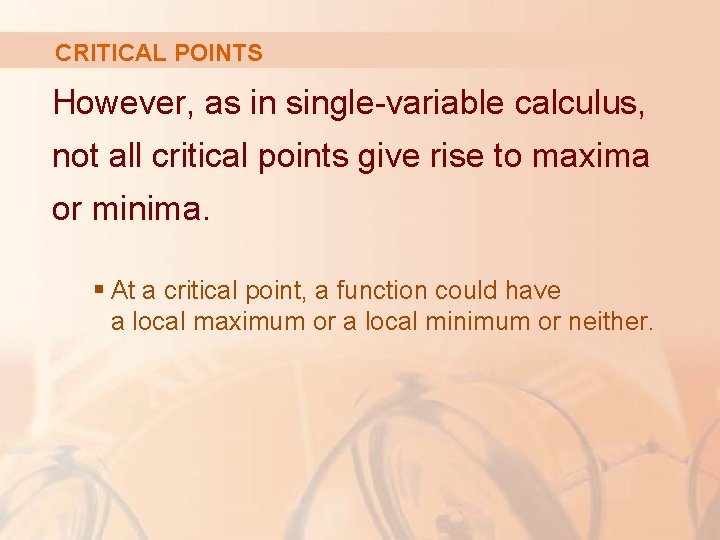 CRITICAL POINTS

However, as in single-variable calculus, not all critical points give rise to maxima or minima.

▪ At a critical point, a function could have a local maximum or a local minimum or neither.